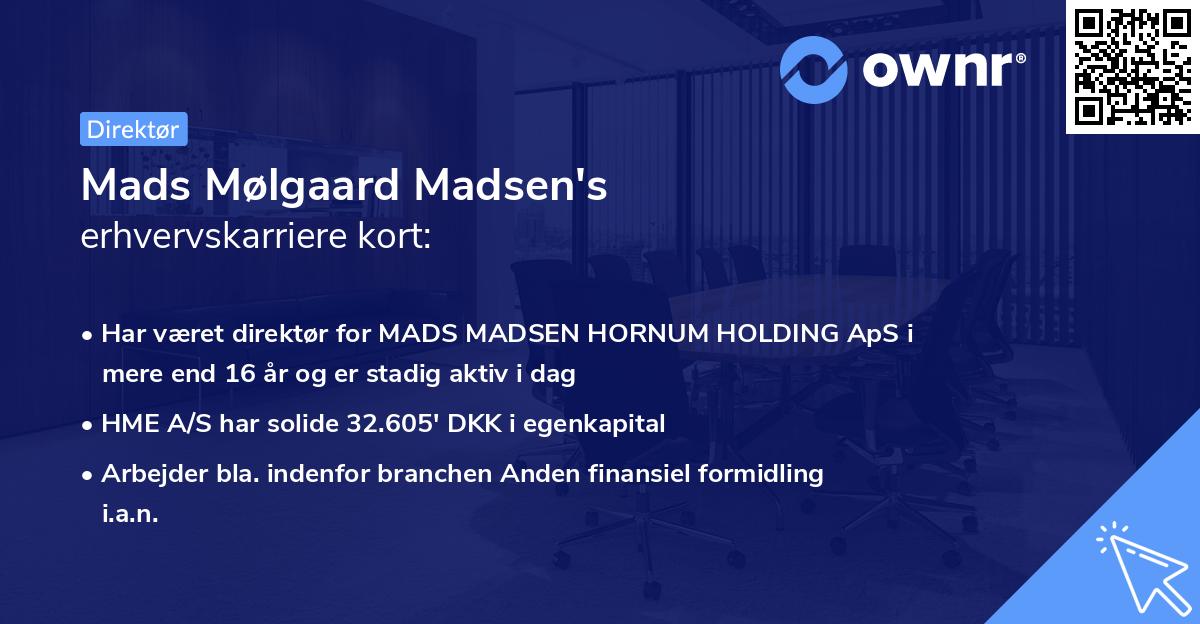 ownr®

Direktør

Mads Mølgaard Madsen's
erhvervskarriere kort:

• Har været direktør for MADS MADSEN HORNUM HOLDING ApS i mere end 16 år og er stadig aktiv i dag
• HME A/S har solide 32.605' DKK i egenkapital
• Arbejder bla. indenfor branchen Anden finansiel formidling i.a.n.